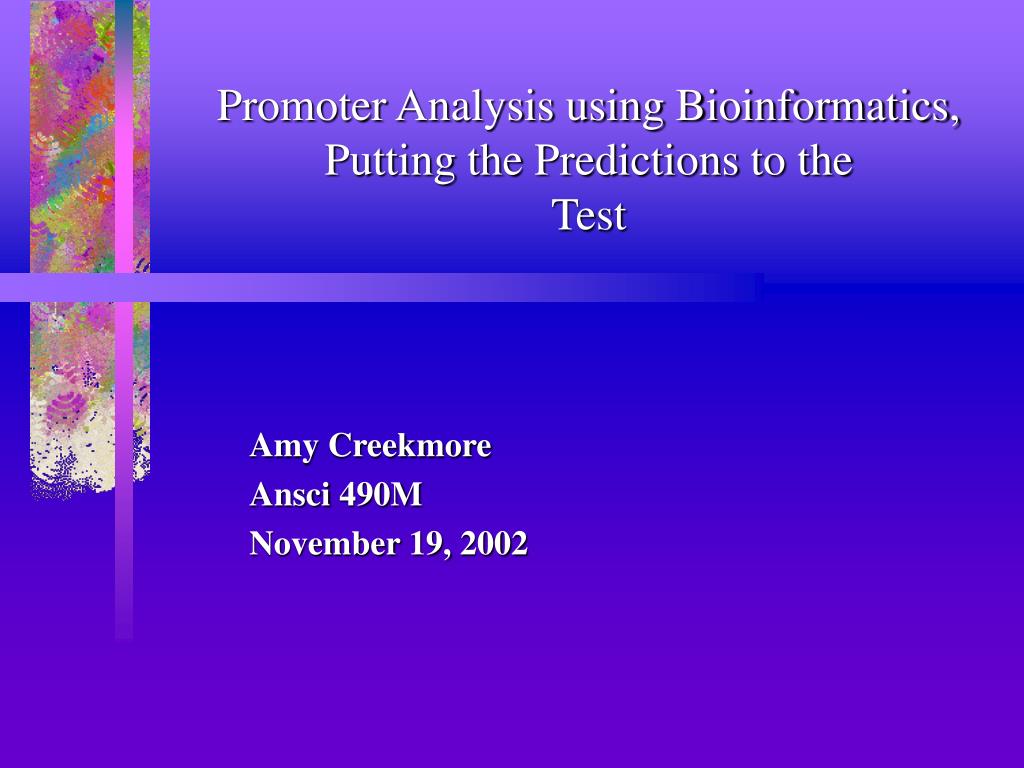 Promoter Analysis using Bioinformatics, Putting the Predictions to the Test

Amy Creekmore

Ansci 490M

November 19, 2002